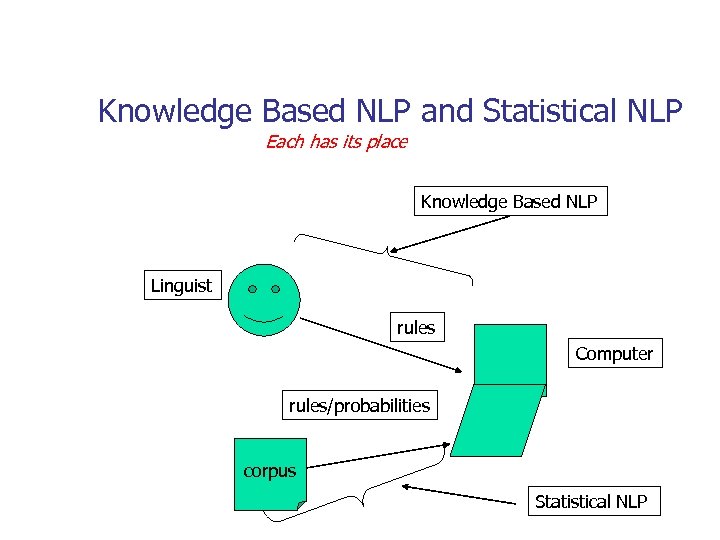 Knowledge Based NLP and Statistical NLP

Each has its place

Knowledge Based NLP

Linguist

rules

Computer

rules/probabilities

corpus

Statistical NLP